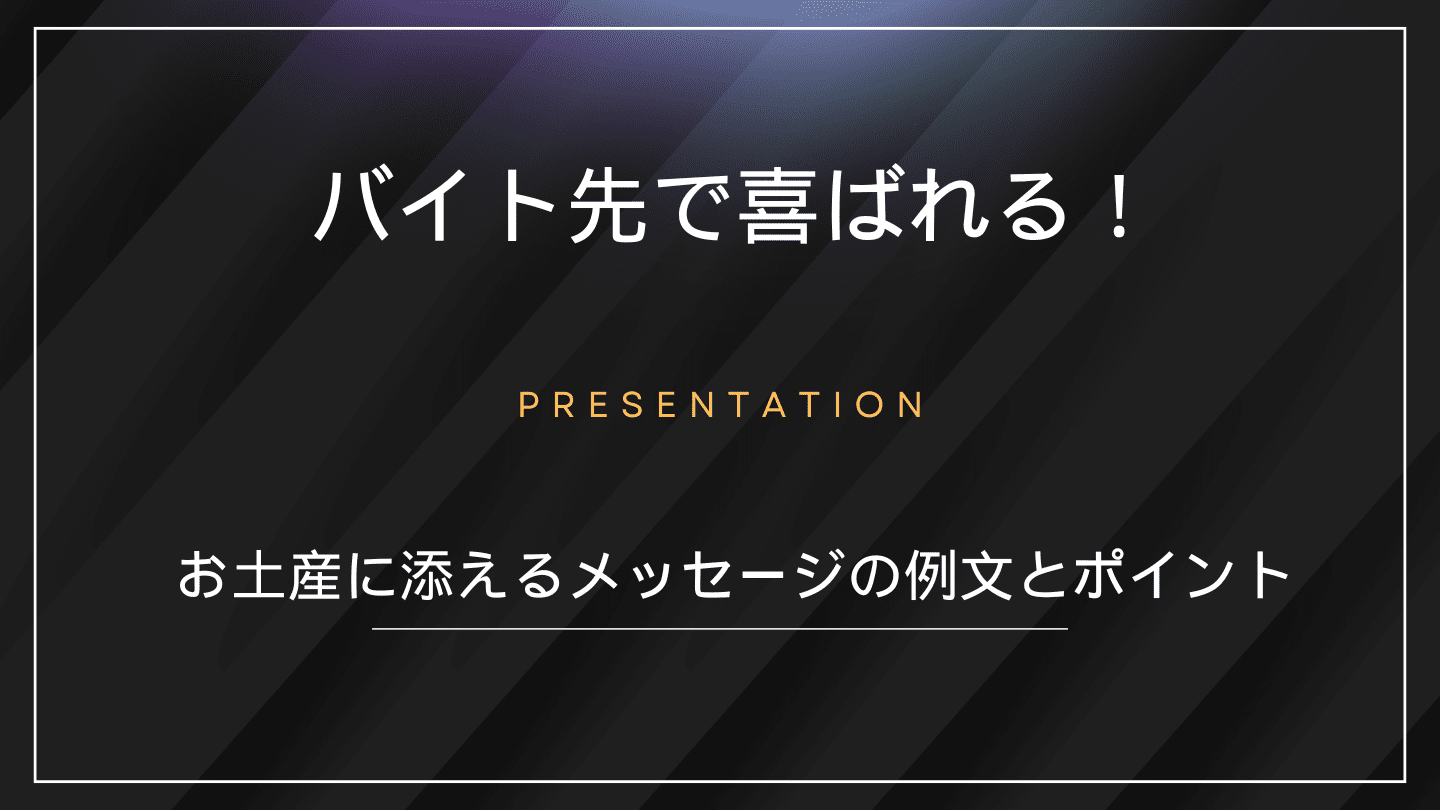 バイト先で喜ばれる！

PRESENTATION

お土産に添えるメッセージの例文とポイント